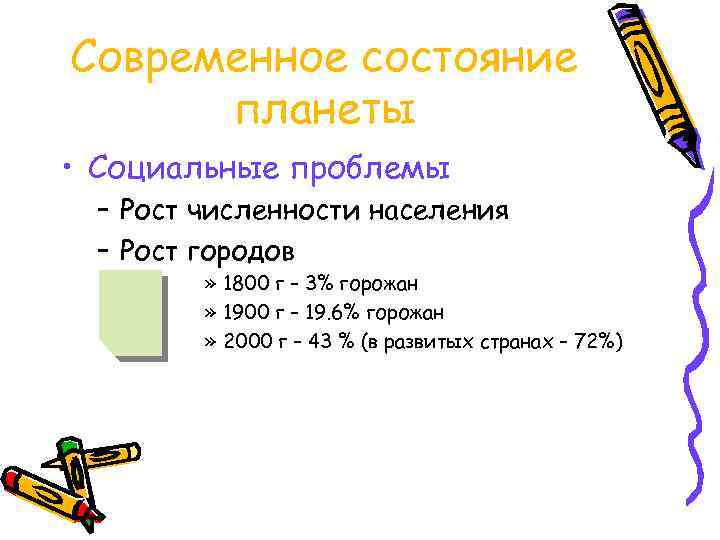 Современное состояние планеты

• Социальные проблемы
– Рост численности населения
– Рост городов
» 1800 г – 3% горожан
» 1900 г – 19.6% горожан
» 2000 г – 43 % (в развитых странах – 72%)